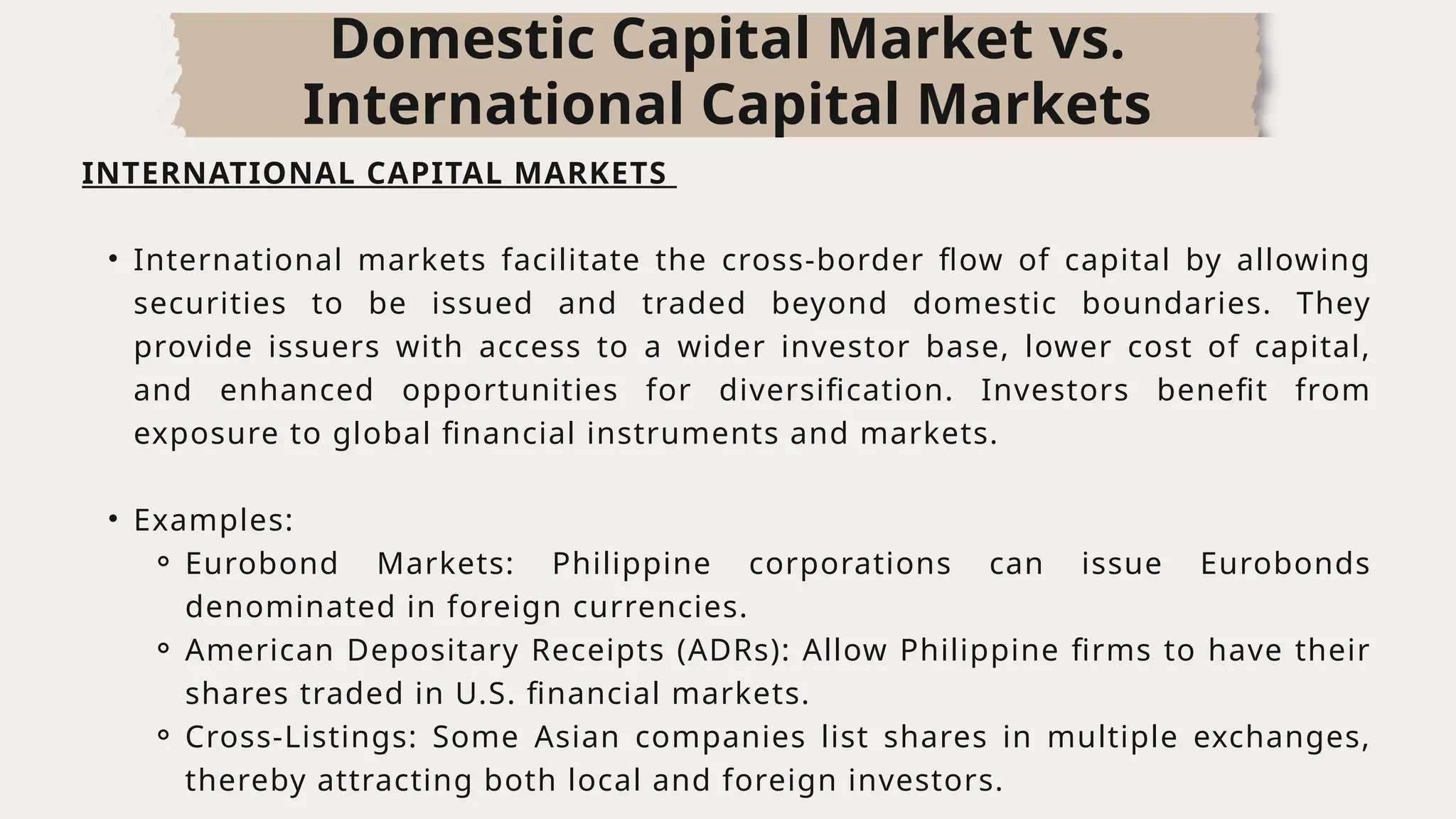 Domestic Capital Market vs. International Capital Markets

INTERNATIONAL CAPITAL MARKETS

• International markets facilitate the cross-border flow of capital by allowing securities to be issued and traded beyond domestic boundaries. They provide issuers with access to a wider investor base, lower cost of capital, and enhanced opportunities for diversification. Investors benefit from exposure to global financial instruments and markets.

• Examples:
  ◦ Eurobond Markets: Philippine corporations can issue Eurobonds denominated in foreign currencies.
  ◦ American Depositary Receipts (ADRs): Allow Philippine firms to have their shares traded in U.S. financial markets.
  ◦ Cross-Listings: Some Asian companies list shares in multiple exchanges, thereby attracting both local and foreign investors.